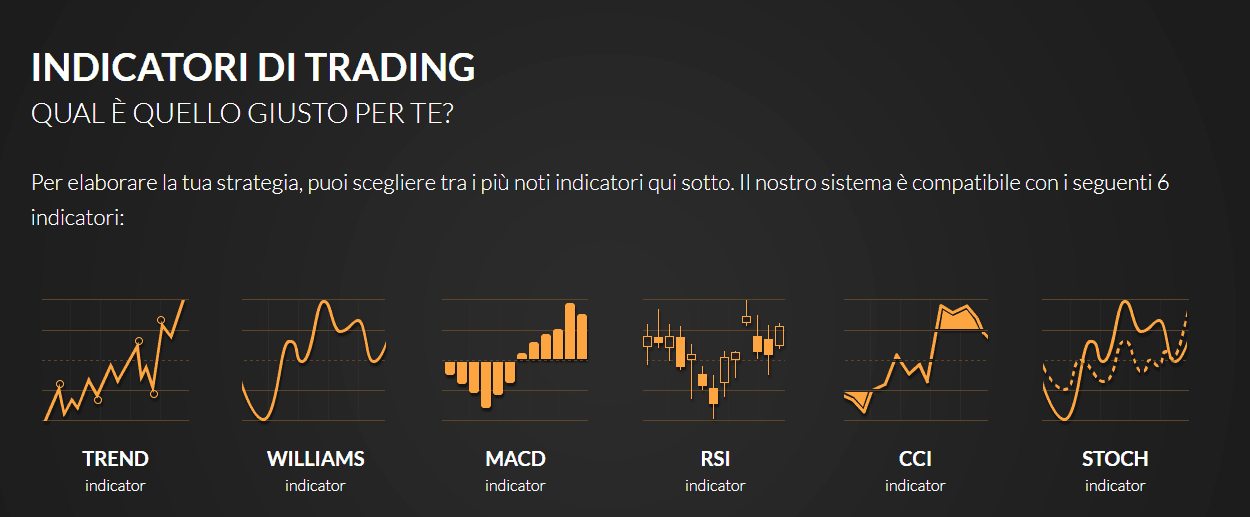 INDICATORI DI TRADING
QUAL È QUELLO GIUSTO PER TE?

Per elaborare la tua strategia, puoi scegliere tra i più noti indicatori qui sotto. Il nostro sistema è compatibile con i seguenti 6 indicatori:

TREND
indicator

WILLIAMS
indicator

MACD
indicator

RSI
indicator

CCI
indicator

STOCH
indicator